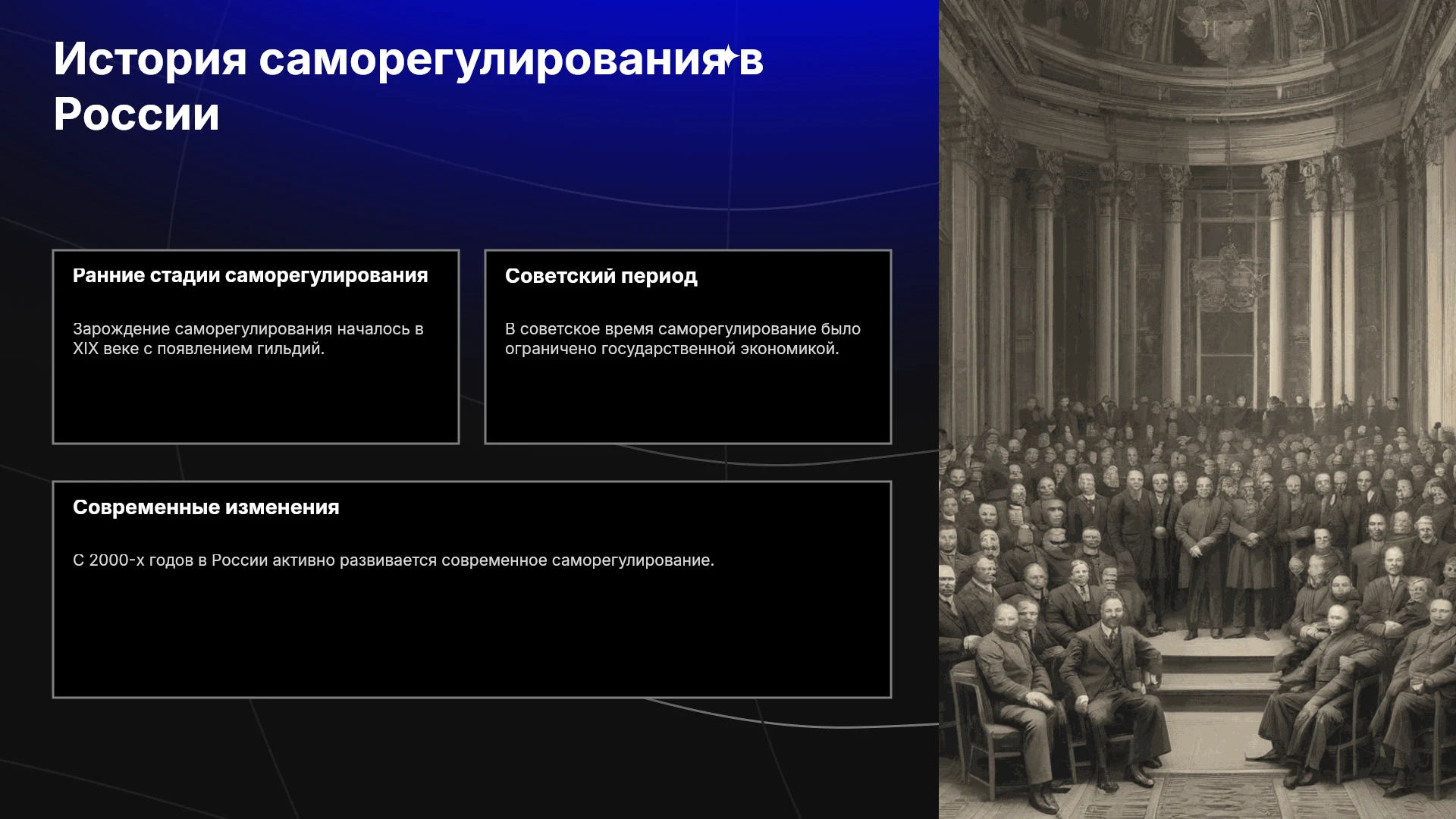 История саморегулирования в России

Ранние стадии саморегулирования

Зарождение саморегулирования началось в XIX веке с появлением гильдий.

Советский период

В советское время саморегулирование было ограничено государственной экономикой.

Современные изменения

С 2000-х годов в России активно развивается современное саморегулирование.